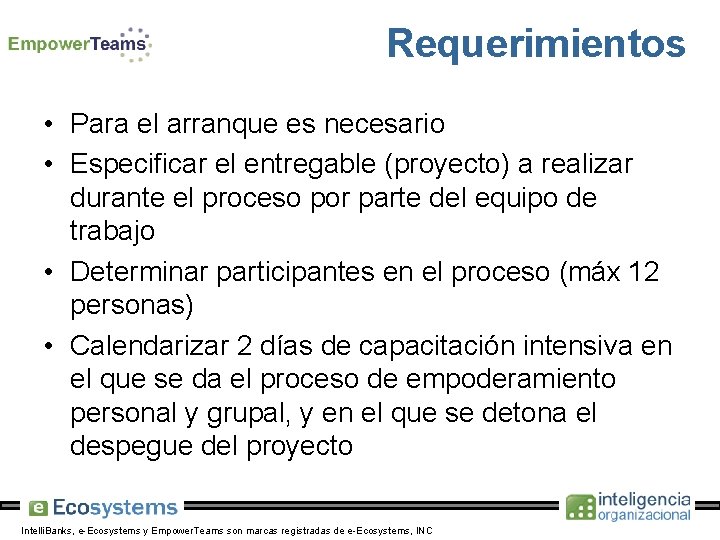 EmpowerTeams

Requerimientos

• Para el arranque es necesario
• Especificar el entregable (proyecto) a realizar durante el proceso por parte del equipo de trabajo
• Determinar participantes en el proceso (máx 12 personas)
• Calendarizar 2 días de capacitación intensiva en el que se da el proceso de empoderamiento personal y grupal, y en el que se detona el despegue del proyecto

e Ecosystems

inteligencia organizacional

IntelliBanks, e-Ecosystems y EmpowerTeams son marcas registradas de e-Ecosystems, INC